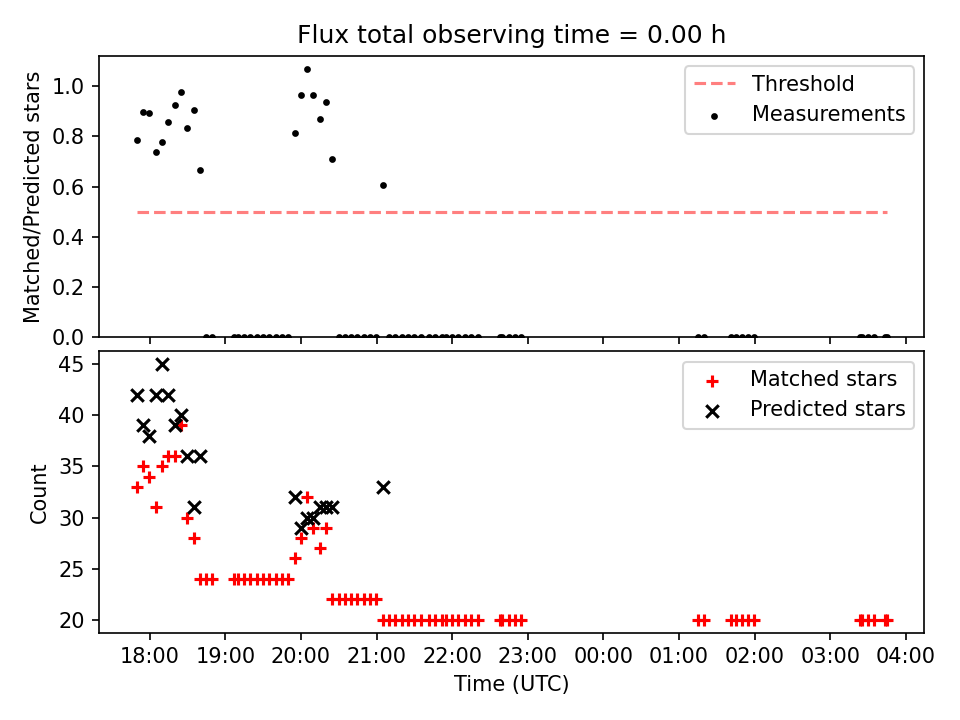 Flux total observing time = 0.00 h

Matched/Predicted stars

1.0
0.8
0.6
0.4
0.2
0.0

Threshold
Measurements

Count

45
40
35
30
25
20

Matched stars
Predicted stars

18:00 19:00 20:00 21:00 22:00 23:00 00:00 01:00 02:00 03:00 04:00

Time (UTC)